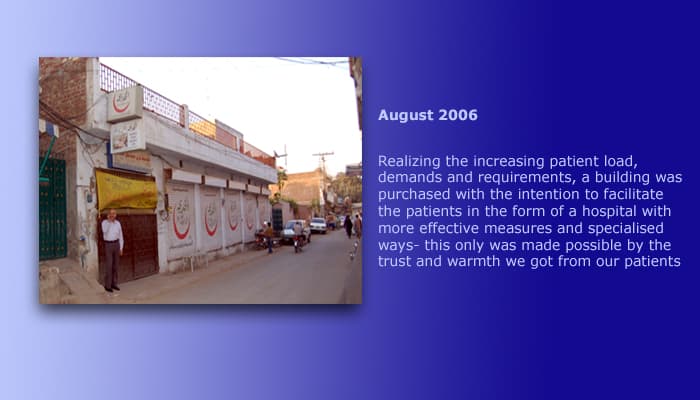 August 2006

Realizing the increasing patient load, demands and requirements, a building was purchased with the intention to facilitate the patients in the form of a hospital with more effective measures and specialised ways- this only was made possible by the trust and warmth we got from our patients